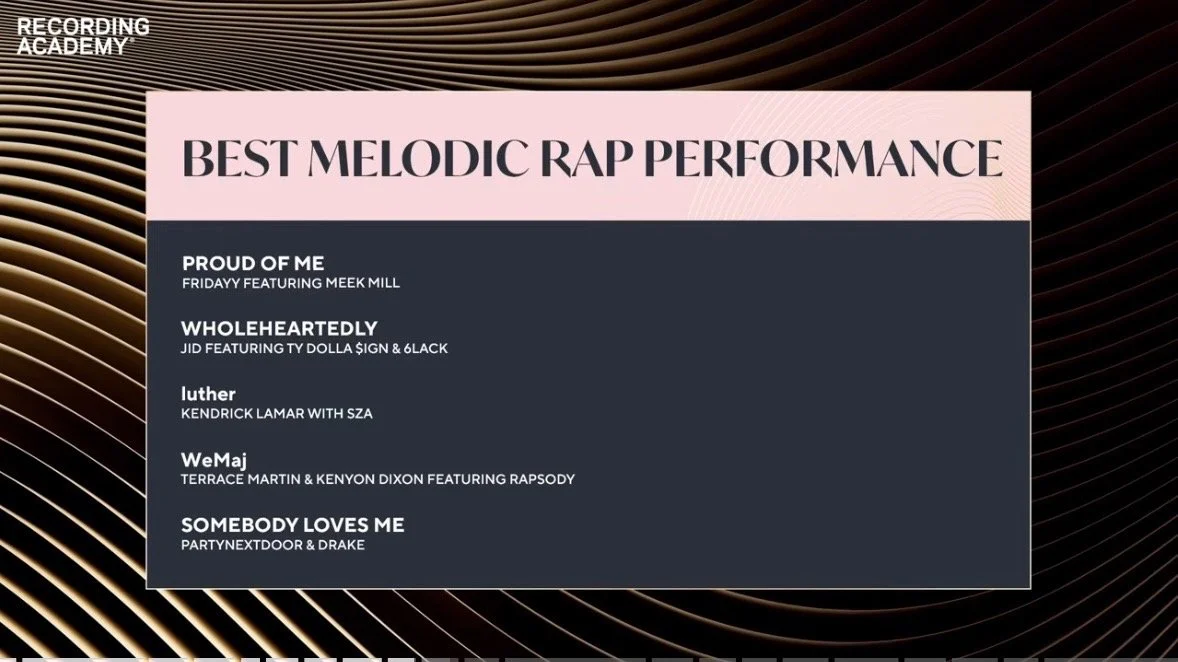 RECORDING ACADEMY®

BEST MELODIC RAP PERFORMANCE

PROUD OF ME
FRIDAYY FEATURING MEEK MILL

WHOLEHEARTEDLY
JID FEATURING TY DOLLA $IGN & 6LACK

luther
KENDRICK LAMAR WITH SZA

WeMaj
TERRACE MARTIN & KENYON DIXON FEATURING RAPSODY

SOMEBODY LOVES ME
PARTYNEXTDOOR & DRAKE